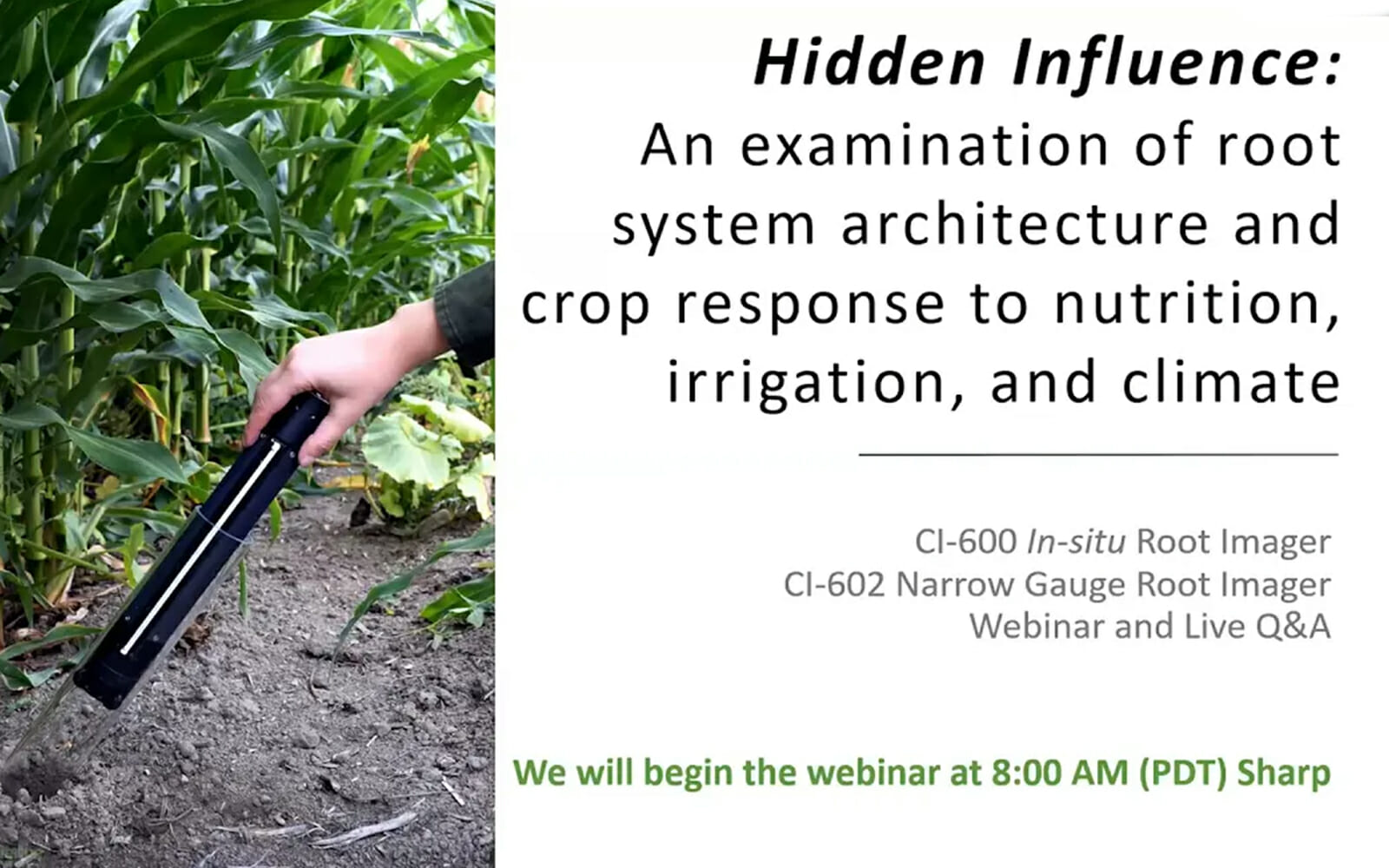 Hidden Influence:
An examination of root system architecture and crop response to nutrition, irrigation, and climate

CI-600 In-situ Root Imager
CI-602 Narrow Gauge Root Imager
Webinar and Live Q&A

We will begin the webinar at 8:00 AM (PDT) Sharp